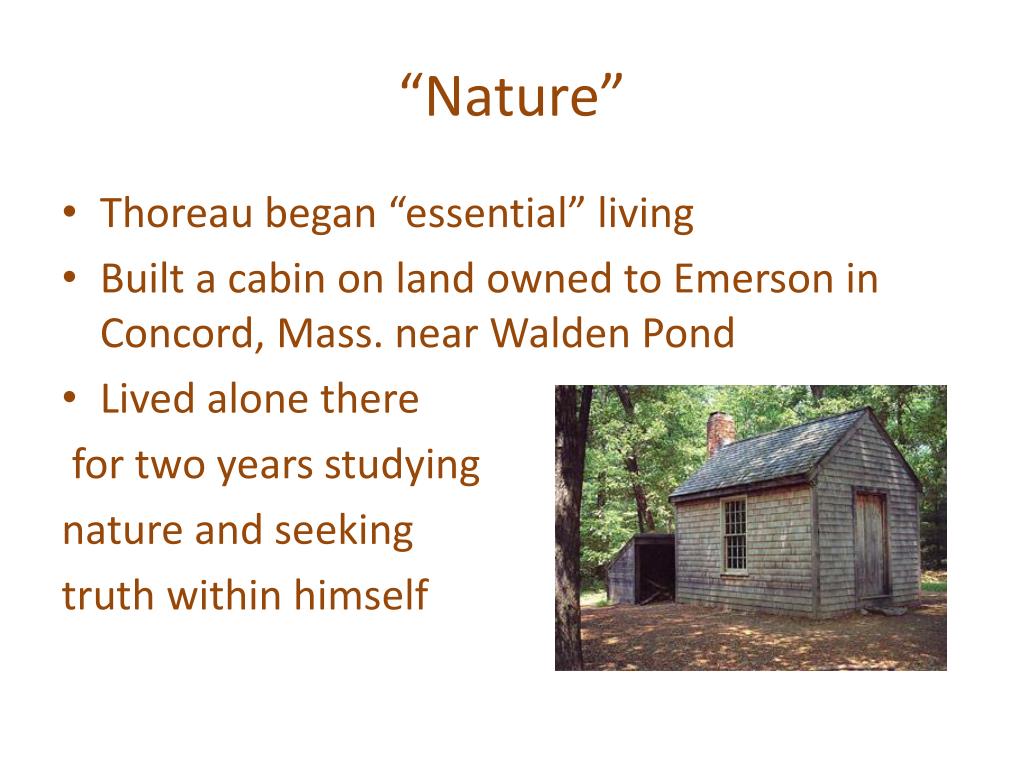 “Nature”

• Thoreau began “essential” living
• Built a cabin on land owned to Emerson in Concord, Mass. near Walden Pond
• Lived alone there
for two years studying
nature and seeking
truth within himself